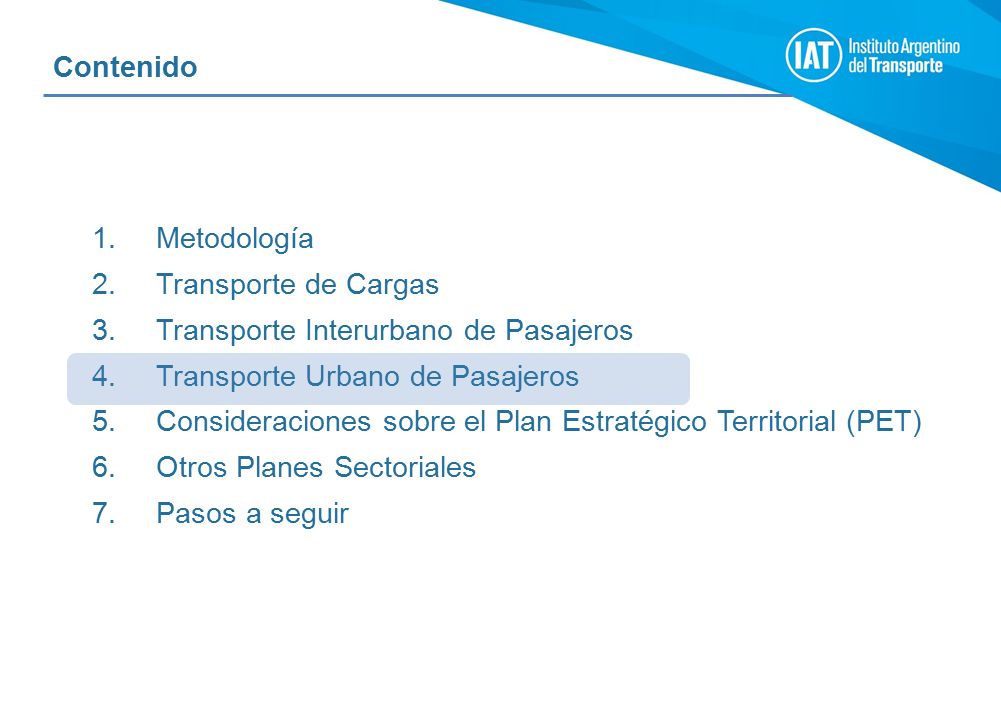 Contenido

IAT Instituto Argentino del Transporte

1. Metodología
2. Transporte de Cargas
3. Transporte Interurbano de Pasajeros
4. Transporte Urbano de Pasajeros
5. Consideraciones sobre el Plan Estratégico Territorial (PET)
6. Otros Planes Sectoriales
7. Pasos a seguir